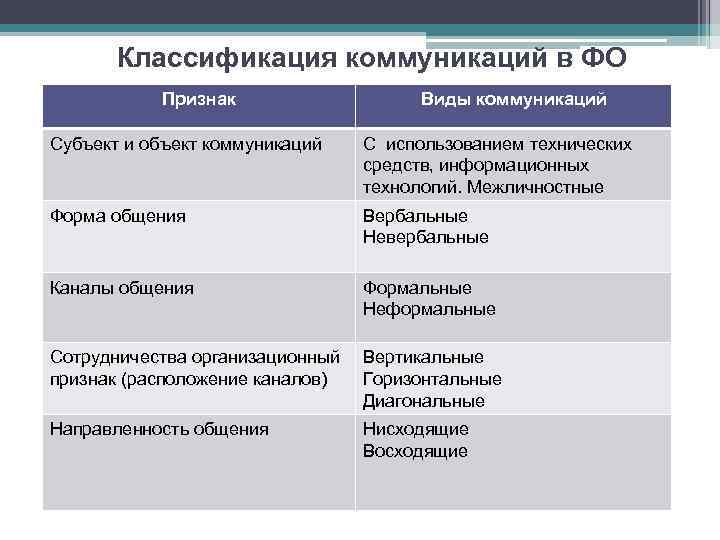 Классификация коммуникаций в ФО

| Признак | Виды коммуникаций |
|---|---|
| Субъект и объект коммуникаций | С использованием технических средств, информационных технологий. Межличностные |
| Форма общения | Вербальные Невербальные |
| Каналы общения | Формальные Неформальные |
| Сотрудничества организационный признак (расположение каналов) | Вертикальные Горизонтальные Диагональные |
| Направленность общения | Нисходящие Восходящие |